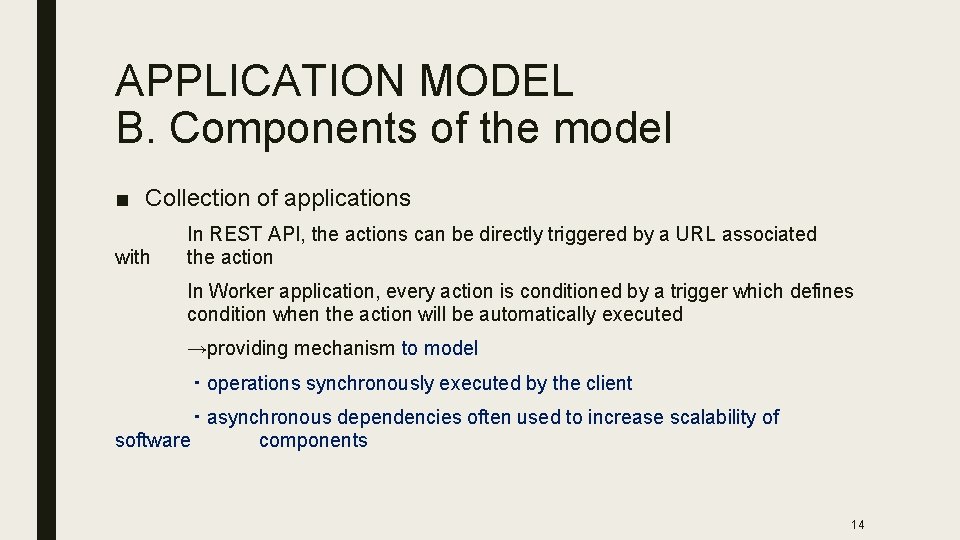 APPLICATION MODEL
B. Components of the model

■ Collection of applications

In REST API, the actions can be directly triggered by a URL associated with the action

In Worker application, every action is conditioned by a trigger which defines condition when the action will be automatically executed

→providing mechanism to model

・operations synchronously executed by the client

・asynchronous dependencies often used to increase scalability of software components

14